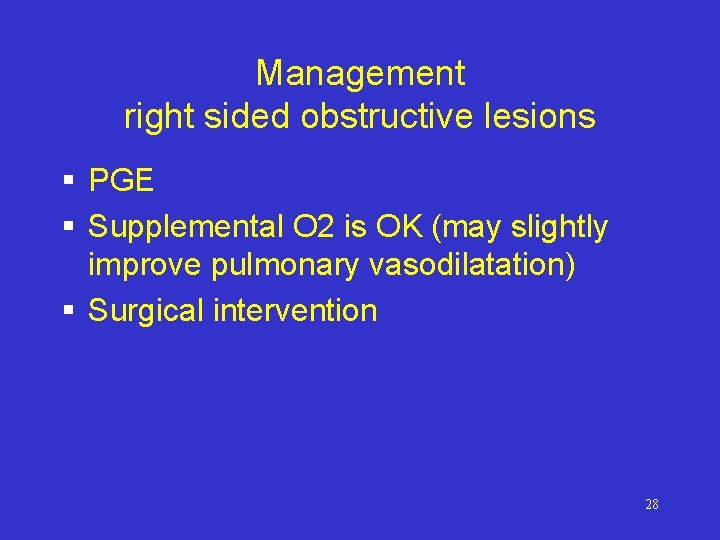 Management
right sided obstructive lesions

▪ PGE
▪ Supplemental O2 is OK (may slightly improve pulmonary vasodilatation)
▪ Surgical intervention

28